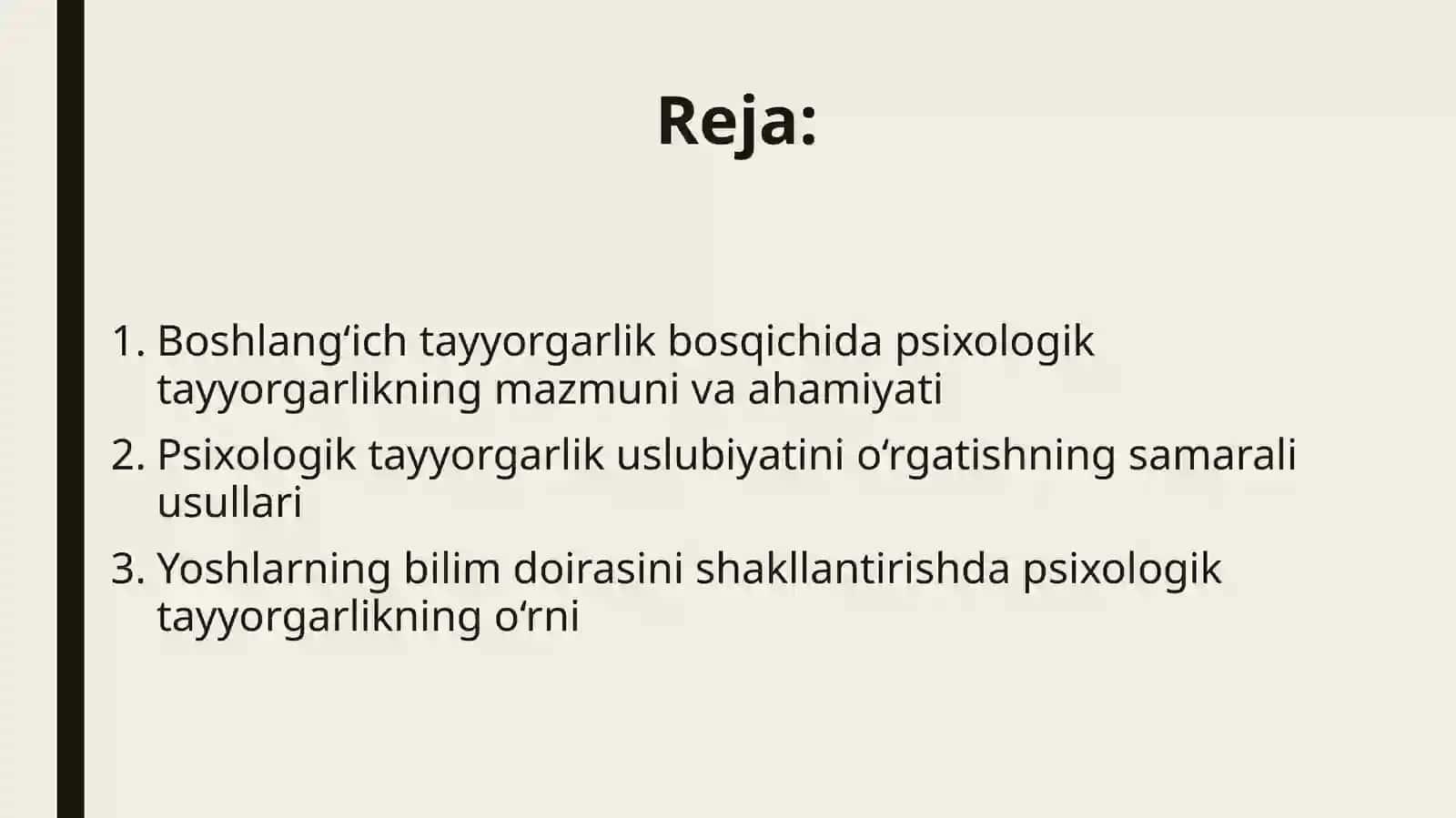 Reja:

1. Boshlang‘ich tayyorgarlik bosqichida psixologik tayyorgarlikning mazmuni va ahamiyati
2. Psixologik tayyorgarlik uslubiyatini o‘rgatishning samarali usullari
3. Yoshlarning bilim doirasini shakllantirishda psixologik tayyorgarlikning o‘rni